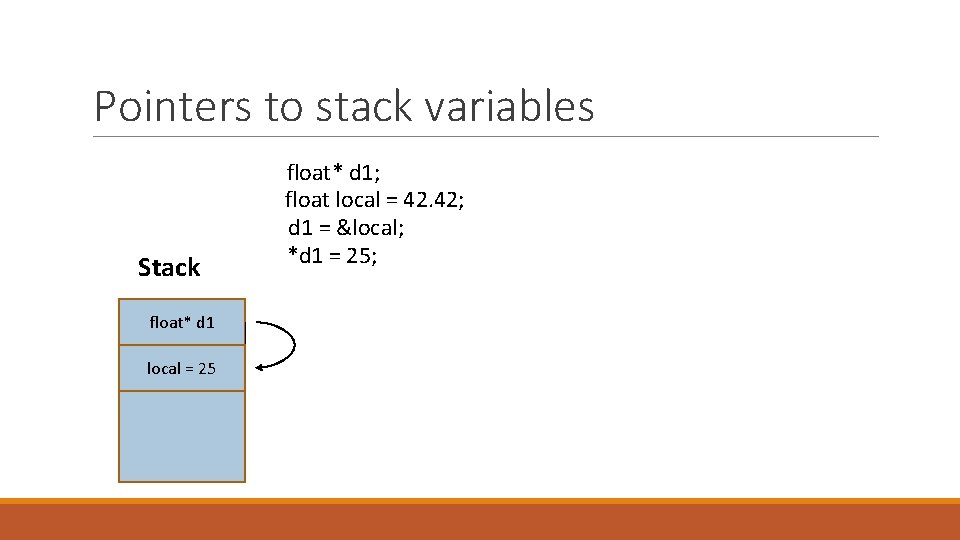 Pointers to stack variables

float* d1;
float local = 42.42;
d1 = &local;
*d1 = 25;

Stack

float* d1

local = 25